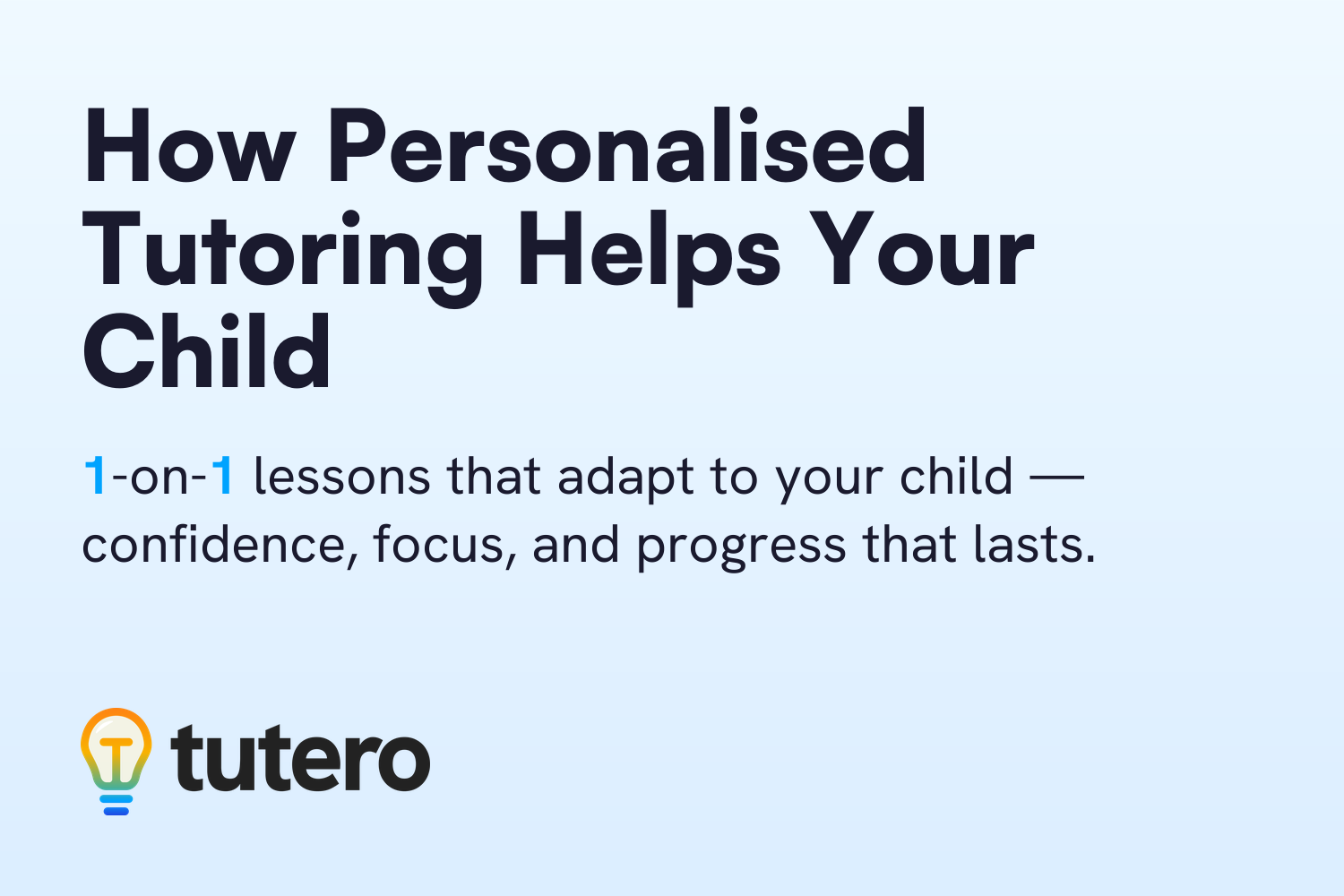 How Personalised Tutoring Helps Your Child

1-on-1 lessons that adapt to your child — confidence, focus, and progress that lasts.

tutero